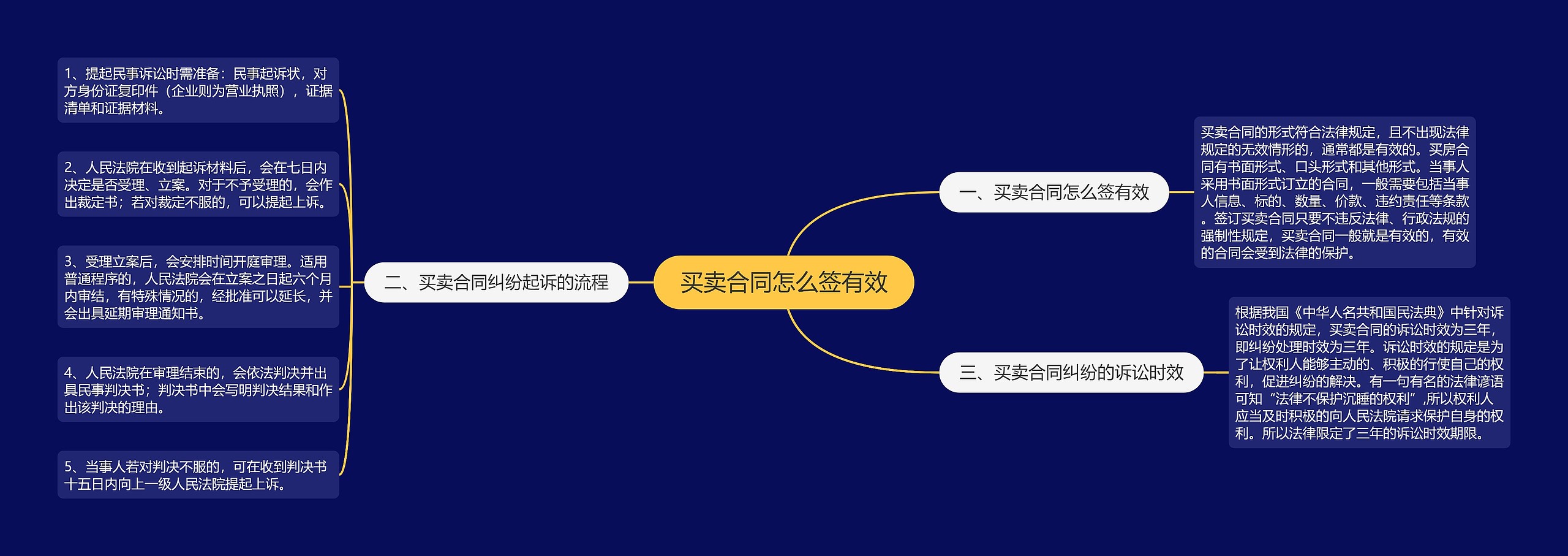 买卖合同怎么签有效

一、买卖合同怎么签有效

买卖合同的形式符合法律规定，且不出现法律规定的无效情形的，通常都是有效的。买房合同有书面形式、口头形式和其他形式。当事人采用书面形式订立的合同，一般需要包括当事人信息、标的、数量、价款、违约责任等条款。签订买卖合同只要不违反法律、行政法规的强制性规定，买卖合同一般就是有效的，有效的合同会受到法律的保护。

二、买卖合同纠纷起诉的流程

1、提起民事诉讼时需准备：民事起诉状，对方身份证复印件（企业则为营业执照），证据清单和证据材料。

2、人民法院在收到起诉材料后，会在七日内决定是否受理、立案。对于不予受理的，会作出裁定书；若对裁定不服的，可以提起上诉。

3、受理立案后，会安排时间开庭审理。适用普通程序的，人民法院会在立案之日起六个月内审结，有特殊情况的，经批准可以延长，并会出具延期审理通知书。

4、人民法院在审理结束的，会依法判决并出具民事判决书；判决书中会写明判决结果和作出该判决的理由。

5、当事人若对判决不服的，可在收到判决书十五日内向上一级人民法院提起上诉。

三、买卖合同纠纷的诉讼时效

根据我国《中华人名共和国民法典》中针对诉讼时效的规定，买卖合同的诉讼时效为三年，即纠纷处理时效为三年。诉讼时效的规定是为了让权利人能够主动的、积极的行使自己的权利，促进纠纷的解决。有一句有名的法律谚语可知“法律不保护沉睡的权利”,所以权利人应当及时积极的向人民法院请求保护自身的权利。所以法律限定了三年的诉讼时效期限。